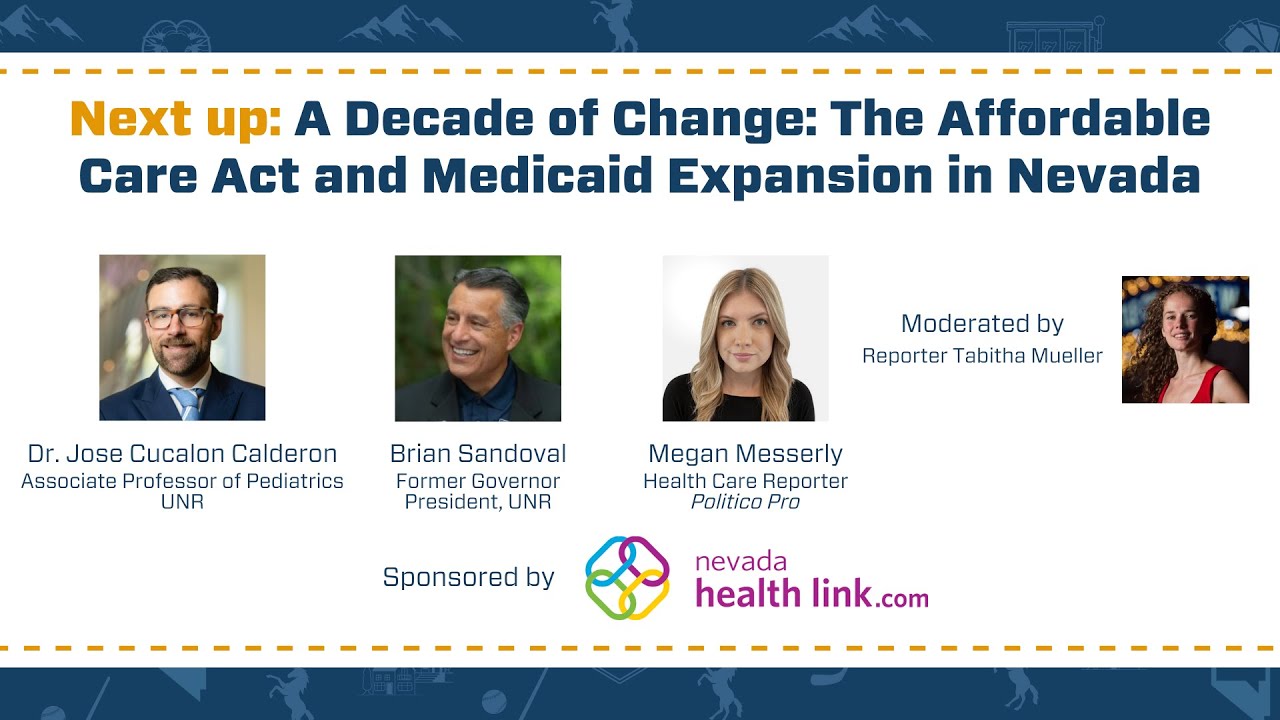 Next up: A Decade of Change: The Affordable Care Act and Medicaid Expansion in Nevada

Dr. Jose Cucalon Calderon
Associate Professor of Pediatrics
UNR

Brian Sandoval
Former Governor
President, UNR

Megan Messerly
Health Care Reporter
Politico Pro

Moderated by
Reporter Tabitha Mueller

Sponsored by nevada health link.com